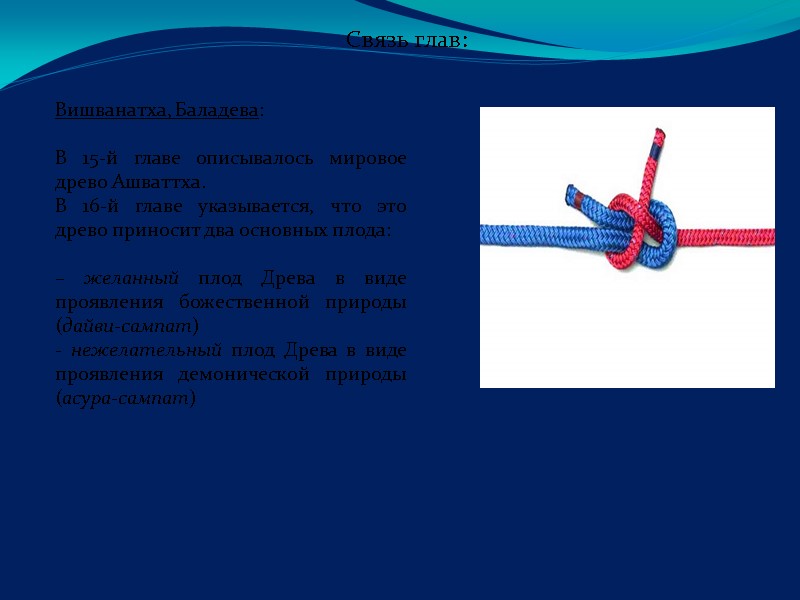 Связь глав:

Вишванатха, Баладева:

В 15-й главе описывалось мировое древо Ашваттха.
В 16-й главе указывается, что это древо приносит два основных плода:

– желанный плод Древа в виде проявления божественной природы (дайви-сампат)
- нежелательный плод Древа в виде проявления демонической природы (асура-сампат)